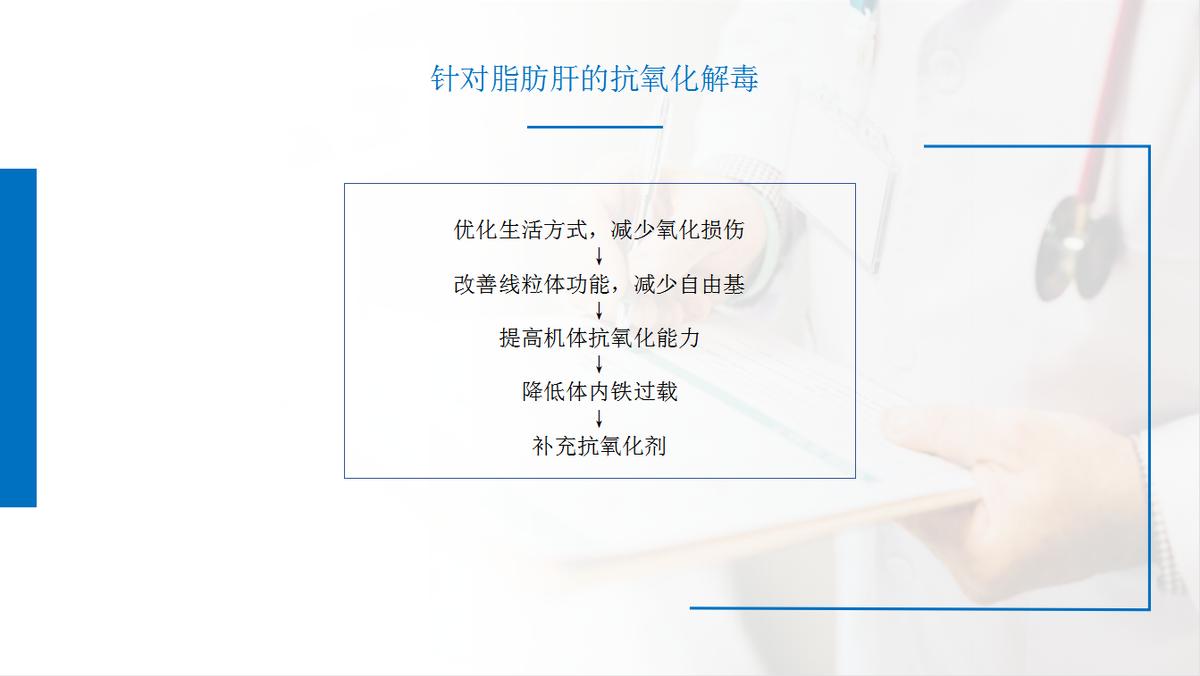 针对脂肪肝的抗氧化解毒

优化生活方式，减少氧化损伤
↓
改善线粒体功能，减少自由基
↓
提高机体抗氧化能力
↓
降低体内铁过载
↓
补充抗氧化剂